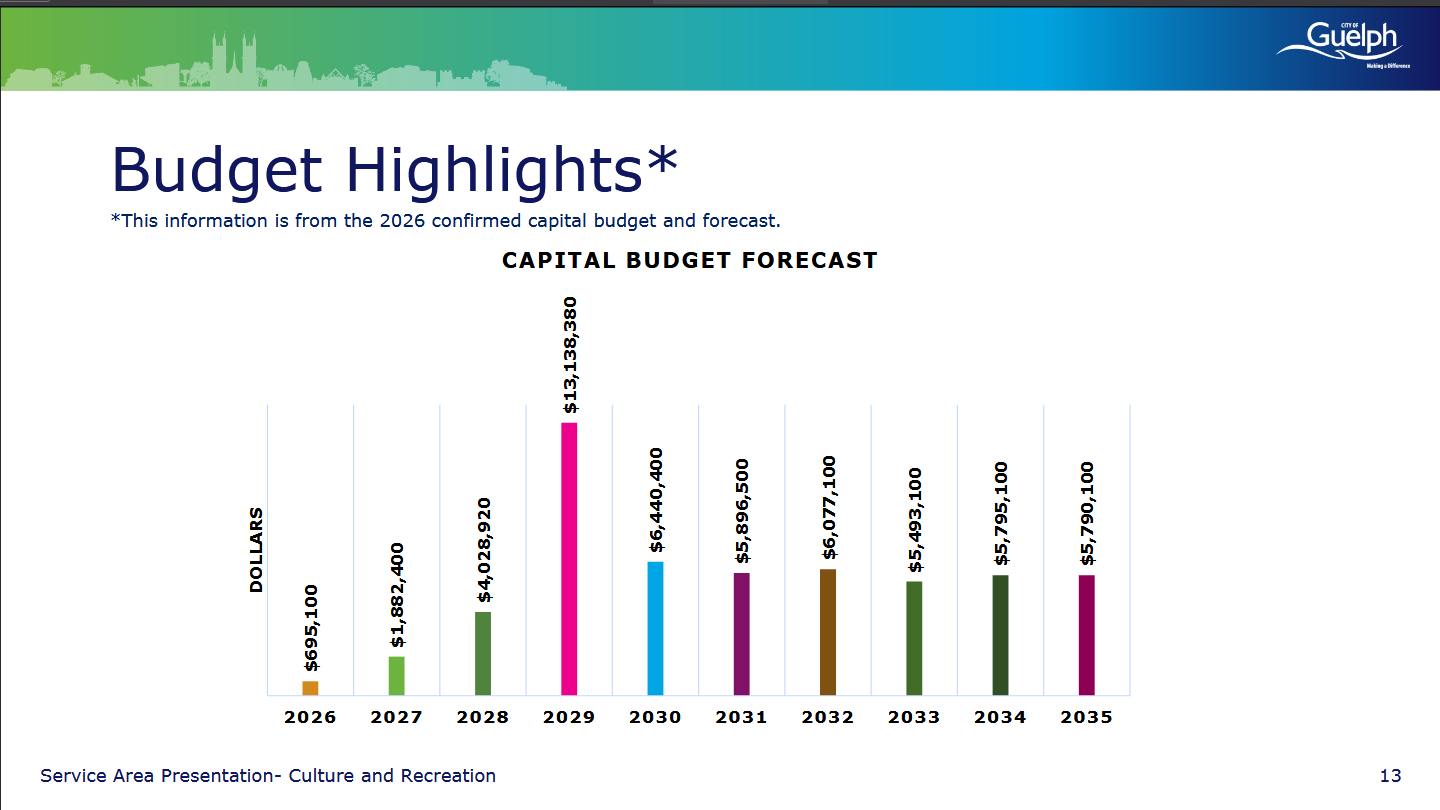 CITY OF
Guelph
Making a Difference

Budget Highlights*

*This information is from the 2026 confirmed capital budget and forecast.

CAPITAL BUDGET FORECAST

DOLLARS

$695,100
$1,882,400
$4,028,920
$13,138,380
$6,440,400
$5,896,500
$6,077,100
$5,493,100
$5,795,100
$5,790,100

2026 2027 2028 2029 2030 2031 2032 2033 2034 2035

Service Area Presentation- Culture and Recreation

13